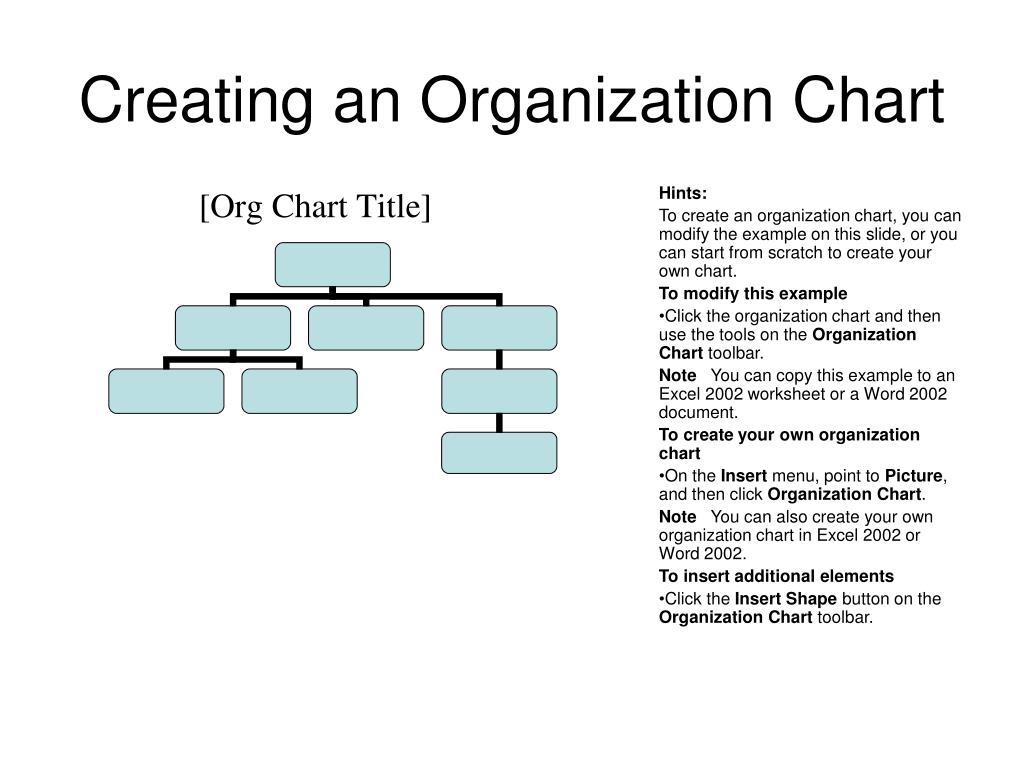 Creating an Organization Chart

[Org Chart Title]

Hints:

To create an organization chart, you can modify the example on this slide, or you can start from scratch to create your own chart.

To modify this example

•Click the organization chart and then use the tools on the Organization Chart toolbar.

Note You can copy this example to an Excel 2002 worksheet or a Word 2002 document.

To create your own organization chart

•On the Insert menu, point to Picture, and then click Organization Chart.

Note You can also create your own organization chart in Excel 2002 or Word 2002.

To insert additional elements

•Click the Insert Shape button on the Organization Chart toolbar.